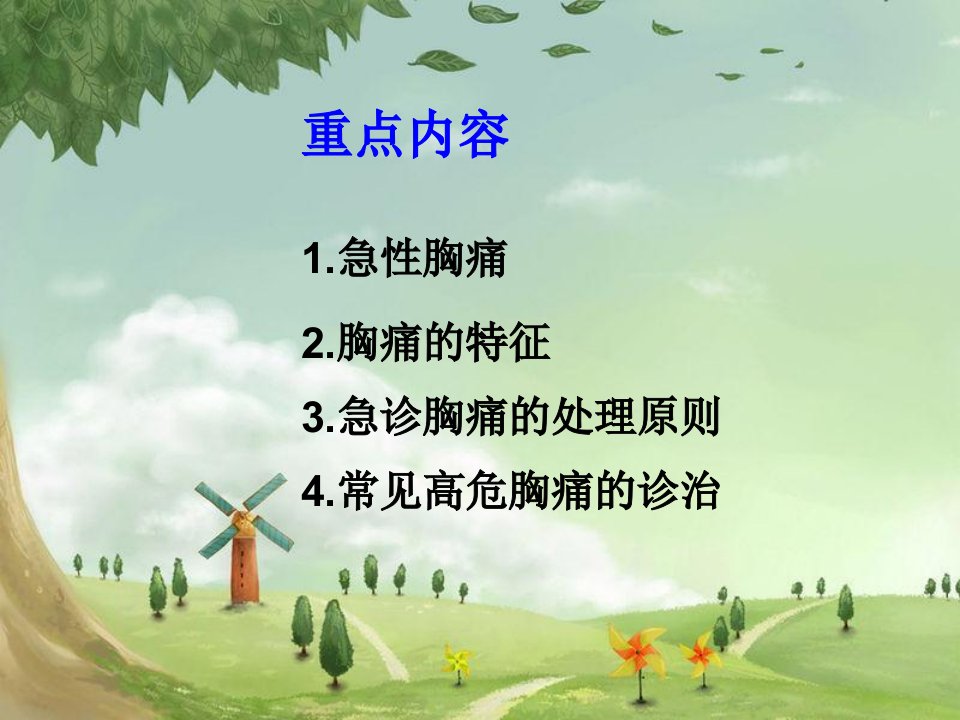 重点内容

1.急性胸痛

2.胸痛的特征

3.急诊胸痛的处理原则

4.常见高危胸痛的诊治